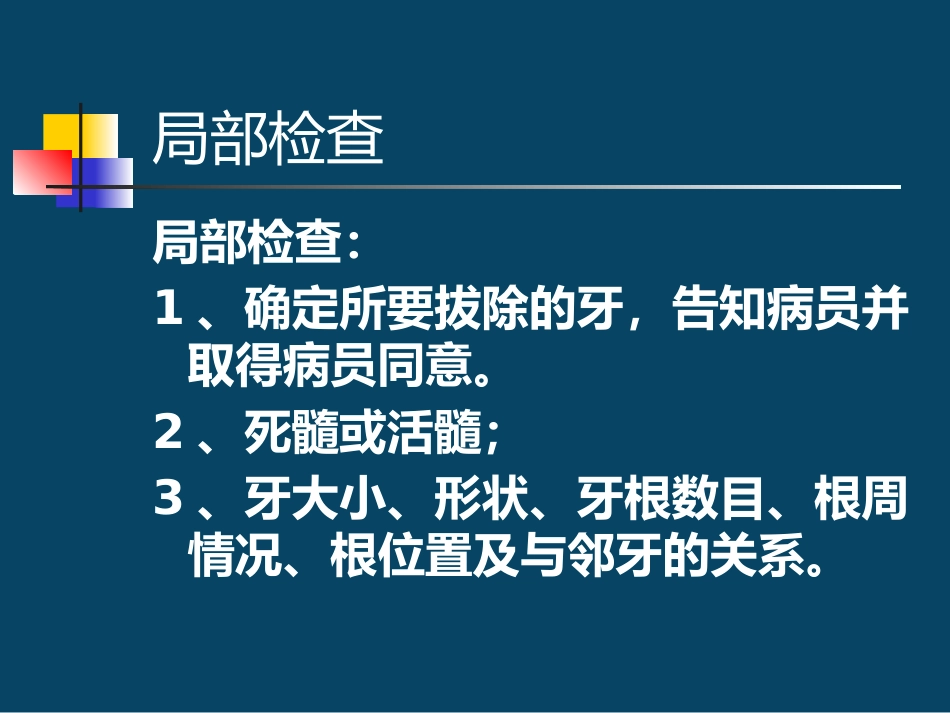 局部检查

局部检查：

1、确定所要拔除的牙，告知病员并取得病员同意。

2、死髓或活髓；

3、牙大小、形状、牙根数目、根周情况、根位置及与邻牙的关系。